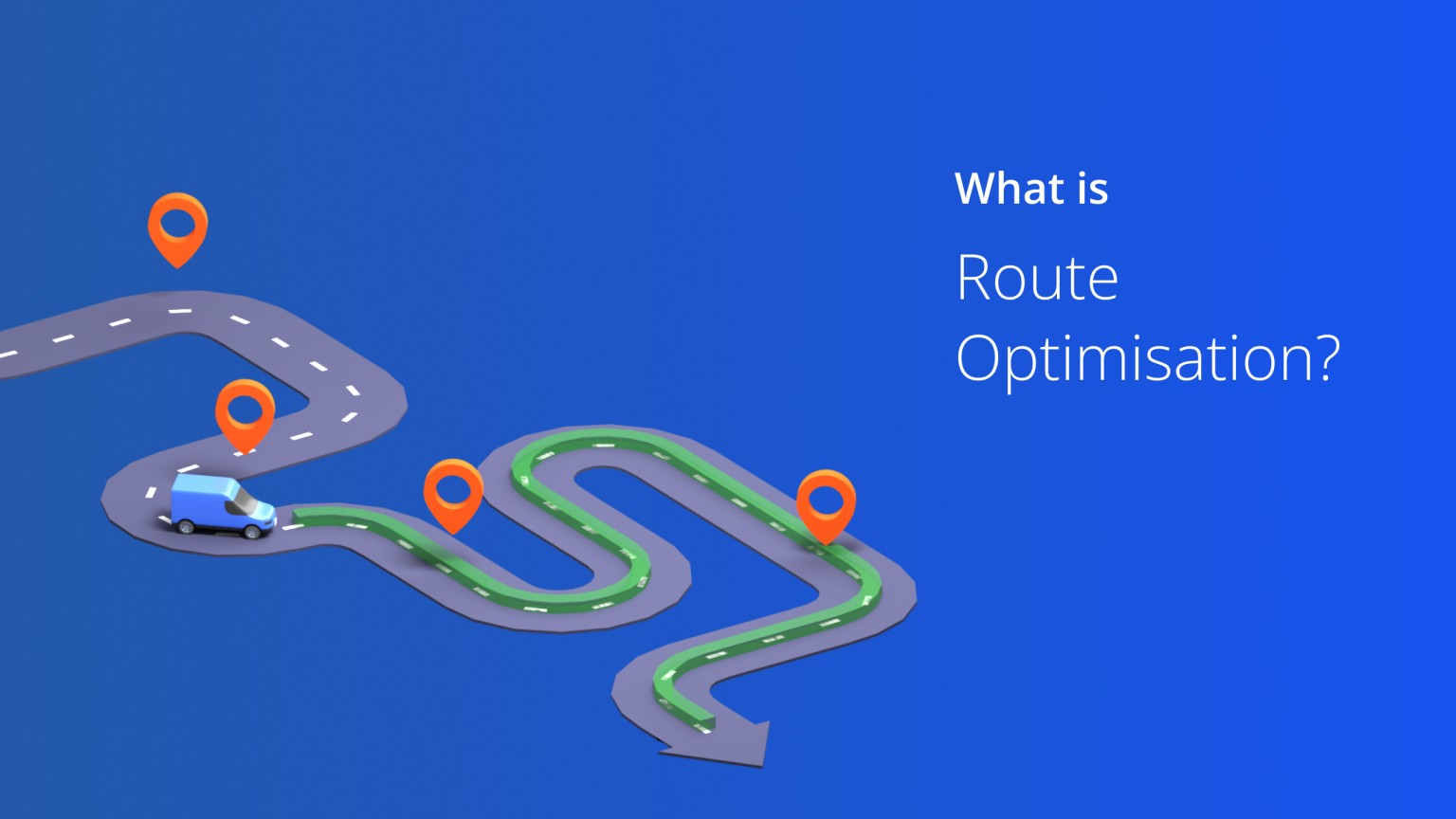 What is

Route Optimisation?